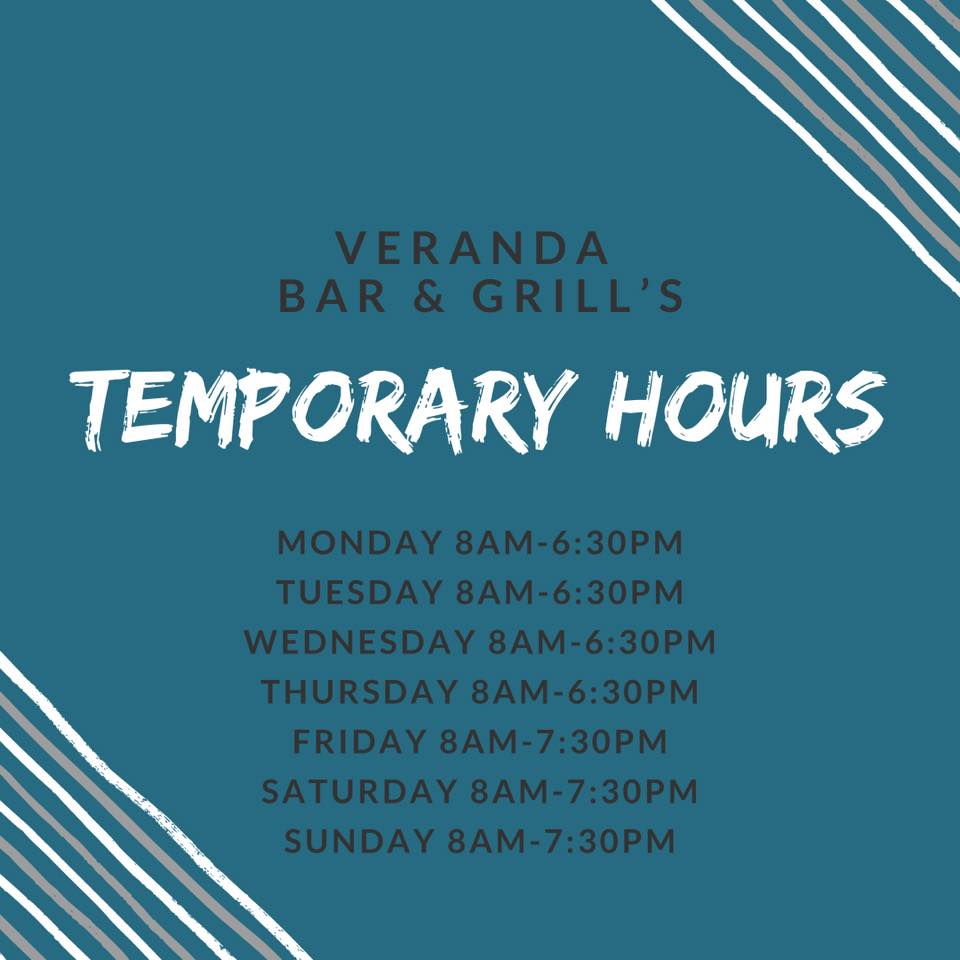 VERANDA
BAR & GRILL'S

TEMPORARY HOURS

MONDAY 8AM-6:30PM
TUESDAY 8AM-6:30PM
WEDNESDAY 8AM-6:30PM
THURSDAY 8AM-6:30PM
FRIDAY 8AM-7:30PM
SATURDAY 8AM-7:30PM
SUNDAY 8AM-7:30PM